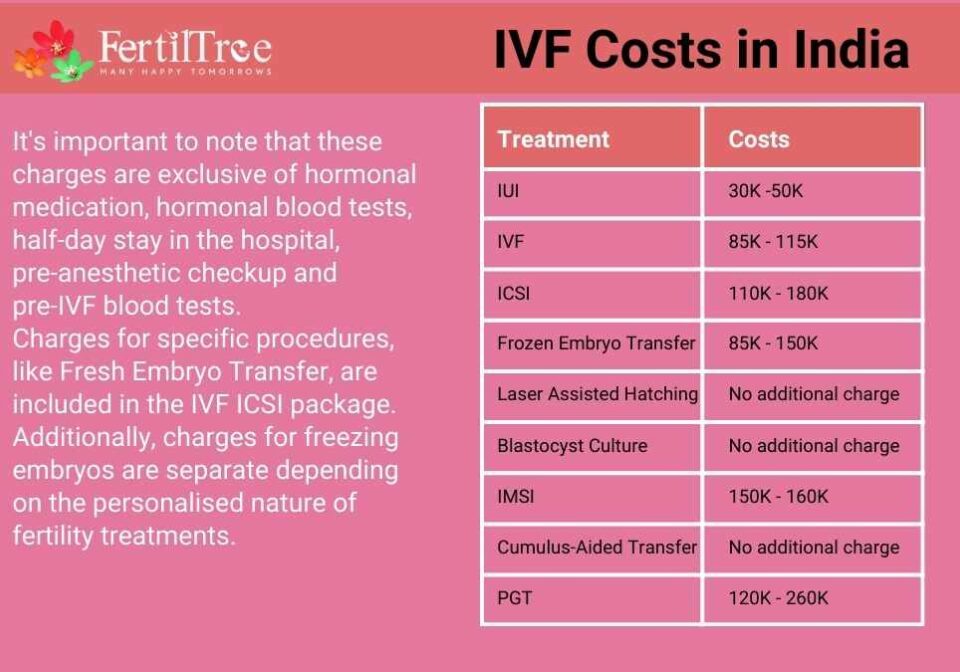 FertilTree
MANY HAPPY TOMORROWS

IVF Costs in India

It's important to note that these charges are exclusive of hormonal medication, hormonal blood tests, half-day stay in the hospital, pre-anesthetic checkup and pre-IVF blood tests.
Charges for specific procedures, like Fresh Embryo Transfer, are included in the IVF ICSI package. Additionally, charges for freezing embryos are separate depending on the personalised nature of fertility treatments.

| Treatment | Costs |
|---|---|
| IUI | 30K -50K |
| IVF | 85K - 115K |
| ICSI | 110K - 180K |
| Frozen Embryo Transfer | 85K - 150K |
| Laser Assisted Hatching | No additional charge |
| Blastocyst Culture | No additional charge |
| IMSI | 150K - 160K |
| Cumulus-Aided Transfer | No additional charge |
| PGT | 120K - 260K |